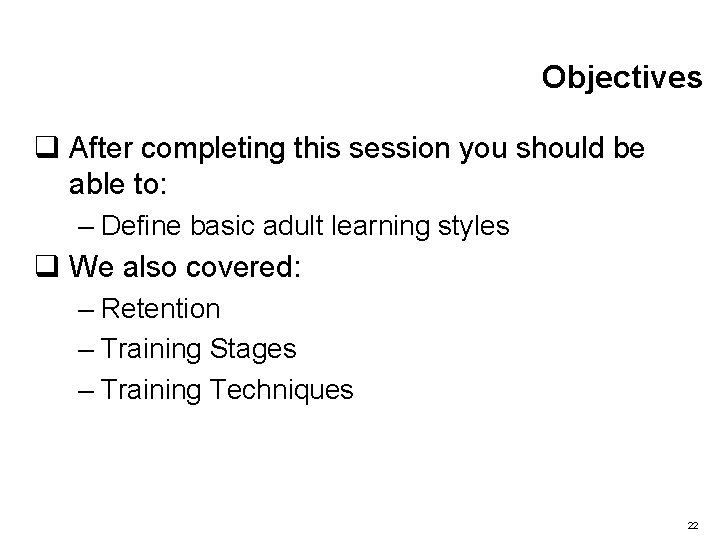 Objectives

❑ After completing this session you should be able to:

– Define basic adult learning styles

❑ We also covered:

– Retention

– Training Stages

– Training Techniques

22